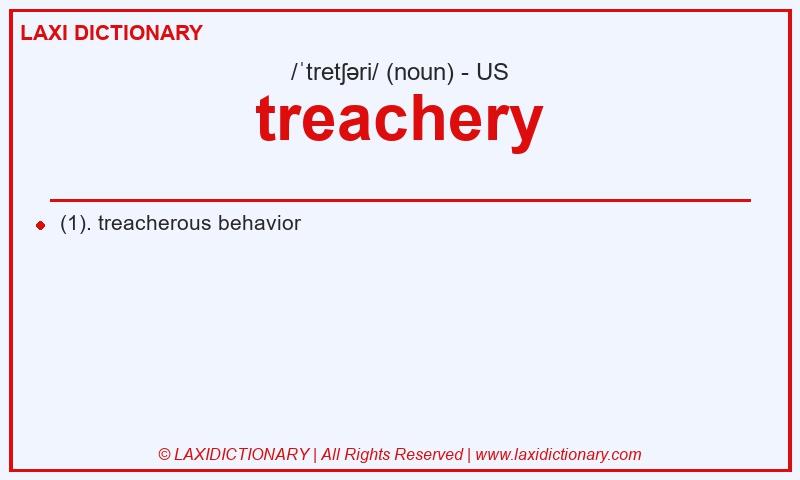 LAXI DICTIONARY

/ˈtretʃəri/ (noun) - US

treachery

(1). treacherous behavior

© LAXIDICTIONARY | All Rights Reserved | www.laxidictionary.com